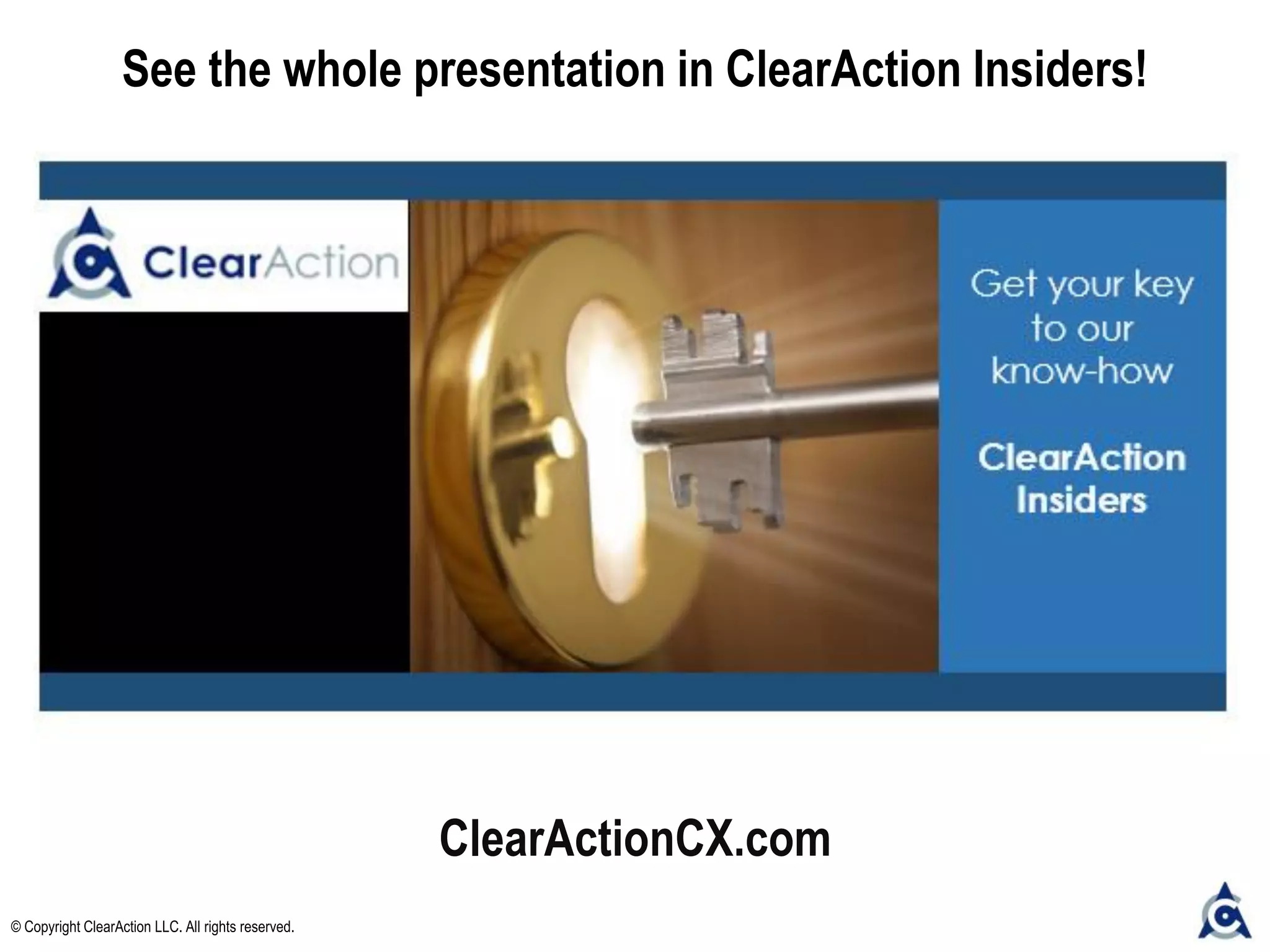 See the whole presentation in ClearAction Insiders!

ClearAction

Get your key to our know-how

ClearAction Insiders

ClearActionCX.com

© Copyright ClearAction LLC. All rights reserved.